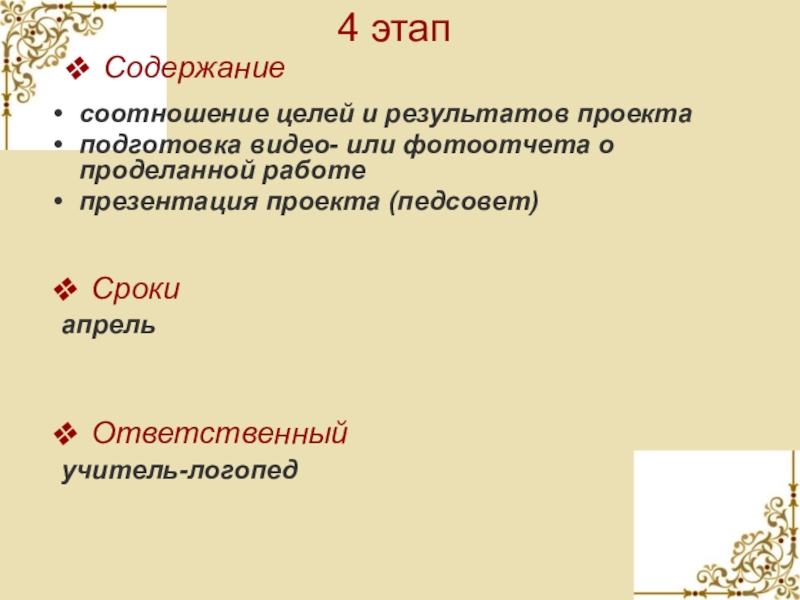 4 этап

❖ Содержание

• соотношение целей и результатов проекта
• подготовка видео- или фотоотчета о проделанной работе
• презентация проекта (педсовет)

❖ Сроки

апрель

❖ Ответственный

учитель-логопед